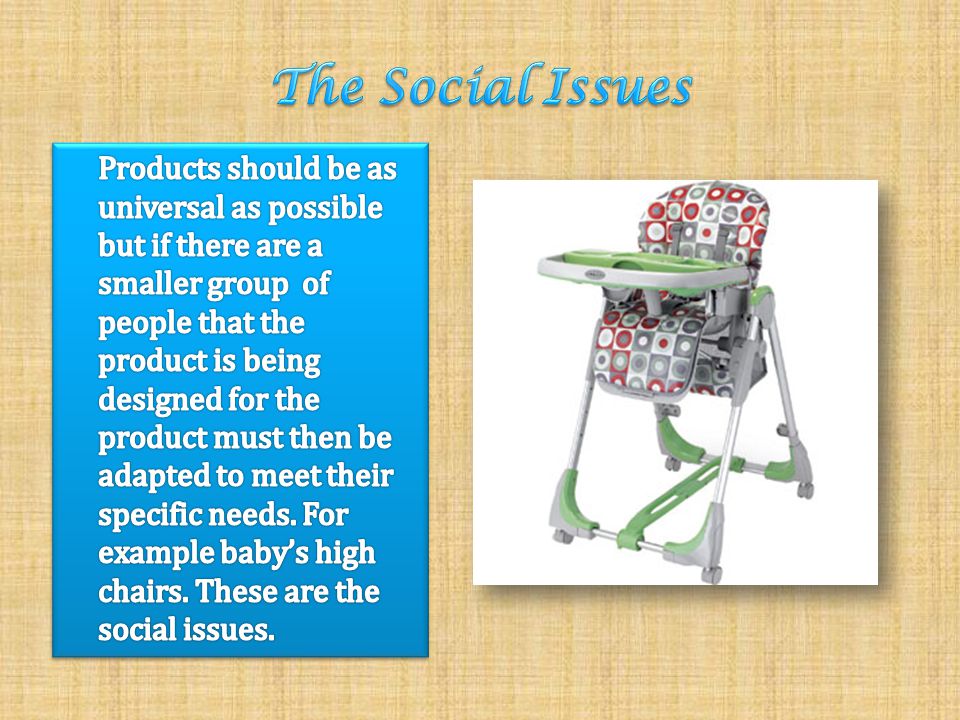 The Social Issues

Products should be as universal as possible but if there are a smaller group of people that the product is being designed for the product must then be adapted to meet their specific needs. For example baby's high chairs. These are the social issues.